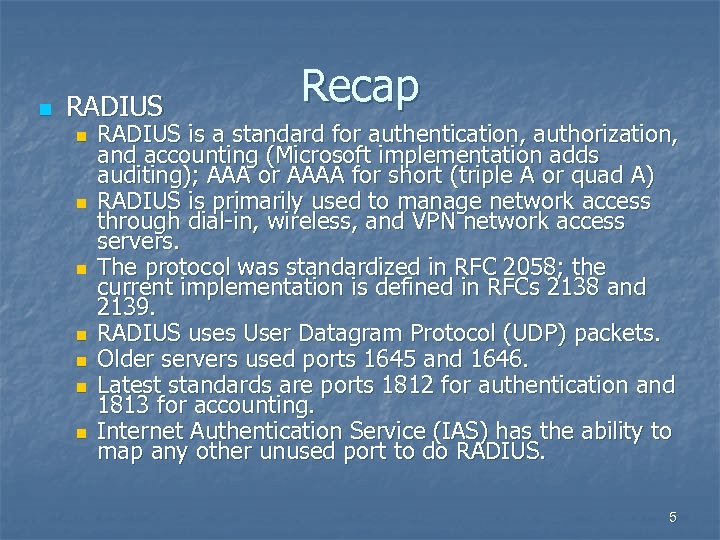 Recap

RADIUS

RADIUS is a standard for authentication, authorization, and accounting (Microsoft implementation adds auditing); AAA or AAAA for short (triple A or quad A)

RADIUS is primarily used to manage network access through dial-in, wireless, and VPN network access servers.

The protocol was standardized in RFC 2058; the current implementation is defined in RFCs 2138 and 2139.

RADIUS uses User Datagram Protocol (UDP) packets.

Older servers used ports 1645 and 1646.

Latest standards are ports 1812 for authentication and 1813 for accounting.

Internet Authentication Service (IAS) has the ability to map any other unused port to do RADIUS.

5